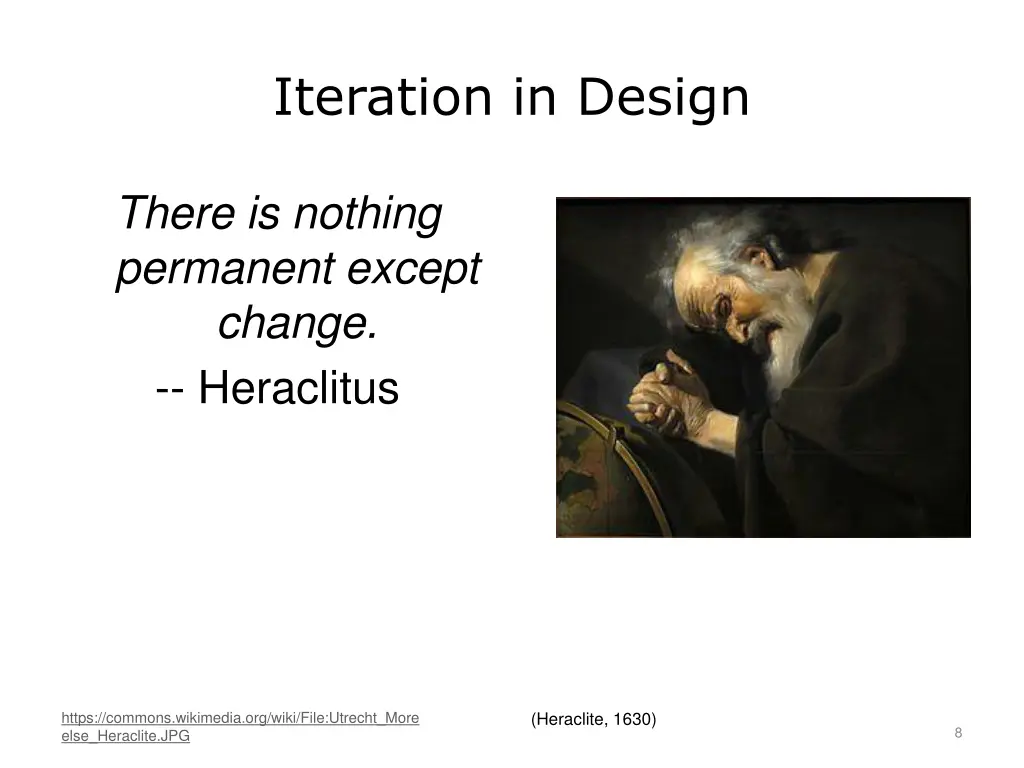 Iteration in Design

There is nothing permanent except change.
-- Heraclitus

https://commons.wikimedia.org/wiki/File:Utrecht_Moreelse_Heraclite.JPG

(Heraclite, 1630)

8